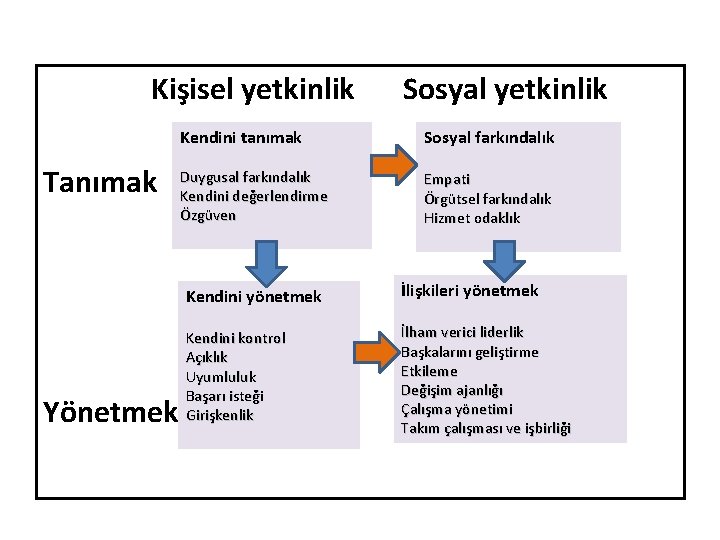 Kişisel yetkinlik

Sosyal yetkinlik

Tanımak

Kendini tanımak

Duygusal farkındalık
Kendini değerlendirme
Özgüven

Sosyal farkındalık

Empati
Örgütsel farkındalık
Hizmet odaklık

Yönetmek

Kendini yönetmek

Kendini kontrol
Açıklık
Uyumluluk
Başarı isteği
Girişkenlik

İlişkileri yönetmek

İlham verici liderlik
Başkalarını geliştirme
Etkileme
Değişim ajanlığı
Çalışma yönetimi
Takım çalışması ve işbirliği